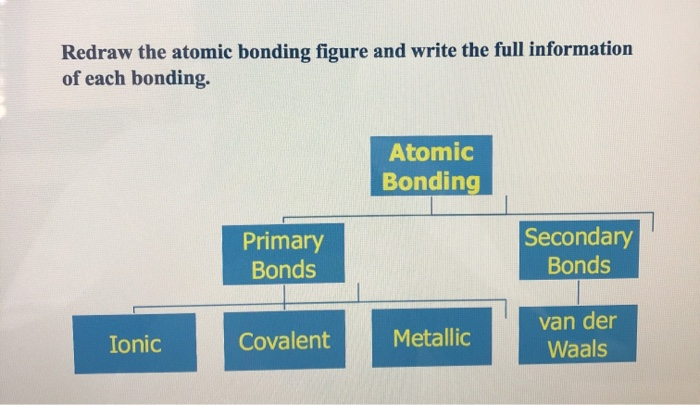 Redraw the atomic bonding figure and write the full information of each bonding.

Atomic Bonding

Primary Bonds

Secondary Bonds

Ionic

Covalent

Metallic

van der Waals